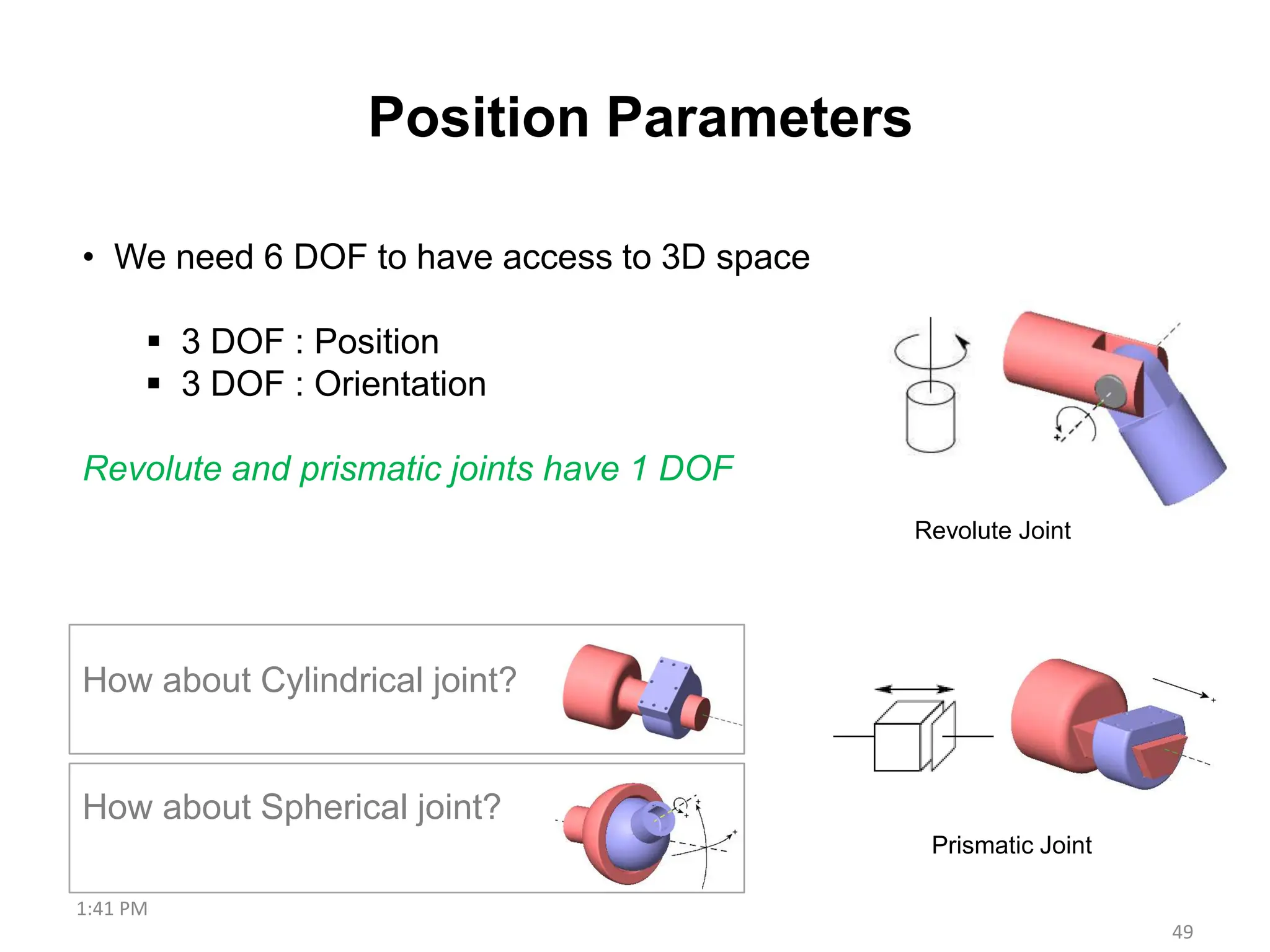 Position Parameters

• We need 6 DOF to have access to 3D space

▪ 3 DOF : Position
▪ 3 DOF : Orientation

Revolute and prismatic joints have 1 DOF

Revolute Joint

How about Cylindrical joint?

How about Spherical joint?

Prismatic Joint

1:41 PM

49